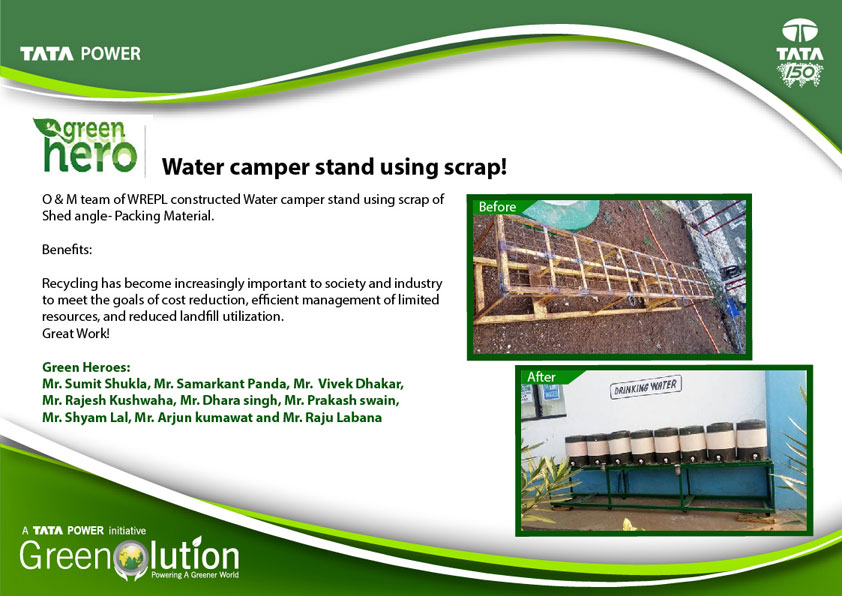 TATA POWER

TATA 150

green hero

Water camper stand using scrap!

O & M team of WREPL constructed Water camper stand using scrap of Shed angle- Packing Material.

Benefits:

Recycling has become increasingly important to society and industry to meet the goals of cost reduction, efficient management of limited resources, and reduced landfill utilization.
Great Work!

Green Heroes:
Mr. Sumit Shukla, Mr. Samarkant Panda, Mr. Vivek Dhakar, Mr. Rajesh Kushwaha, Mr. Dhara singh, Mr. Prakash swain, Mr. Shyam Lal, Mr. Arjun kumawat and Mr. Raju Labana

Before

After

DRINKING WATER

A TATA POWER initiative
Greenolution
Powering A Greener World